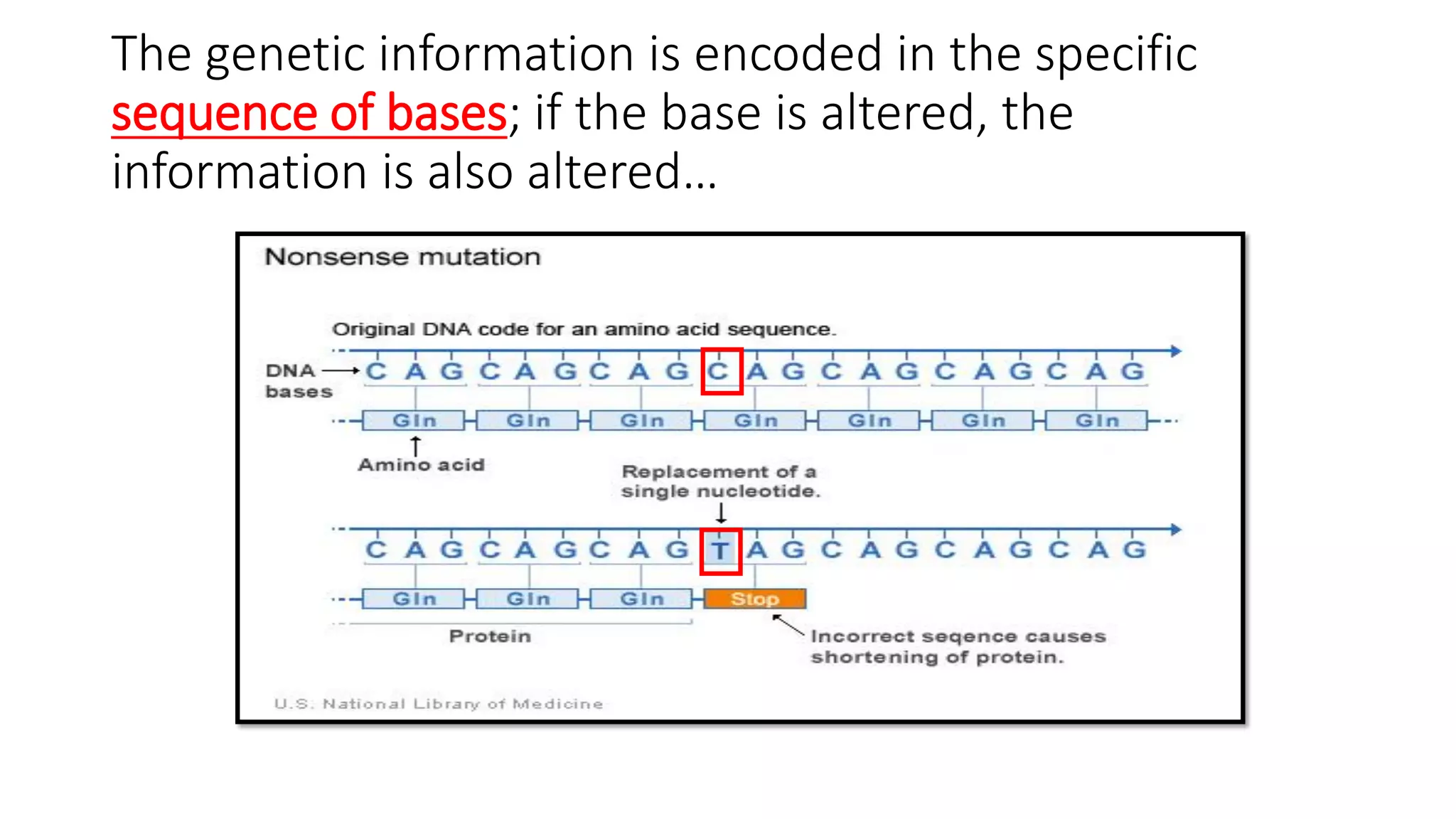 The genetic information is encoded in the specific sequence of bases; if the base is altered, the information is also altered…

Nonsense mutation

Original DNA code for an amino acid sequence.

DNA bases

C A G C A G C A G C A G C A G C A G C A G

Gln Gln Gln Gln Gln Gln Gln

Amino acid

Replacement of a single nucleotide.

C A G C A G C A G T A G C A G C A G C A G

Gln Gln Gln Stop

Protein

Incorrect seqence causes shortening of protein.

U.S. National Library of Medicine